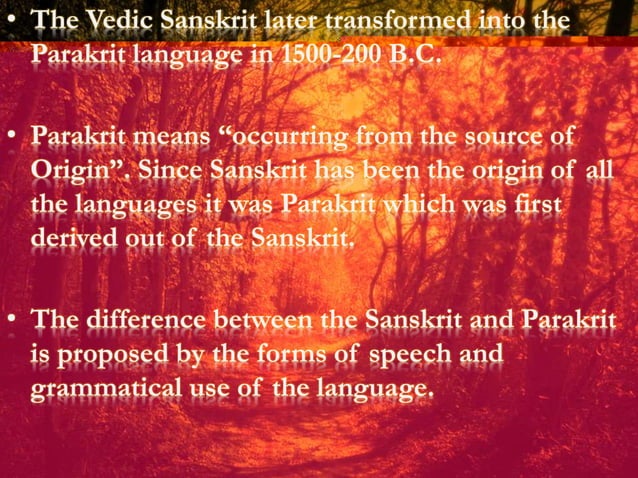 • The Vedic Sanskrit later transformed into the Parakrit language in 1500-200 B.C.

• Parakrit means “occurring from the source of Origin”. Since Sanskrit has been the origin of all the languages it was Parakrit which was first derived out of the Sanskrit.

• The difference between the Sanskrit and Parakrit is proposed by the forms of speech and grammatical use of the language.